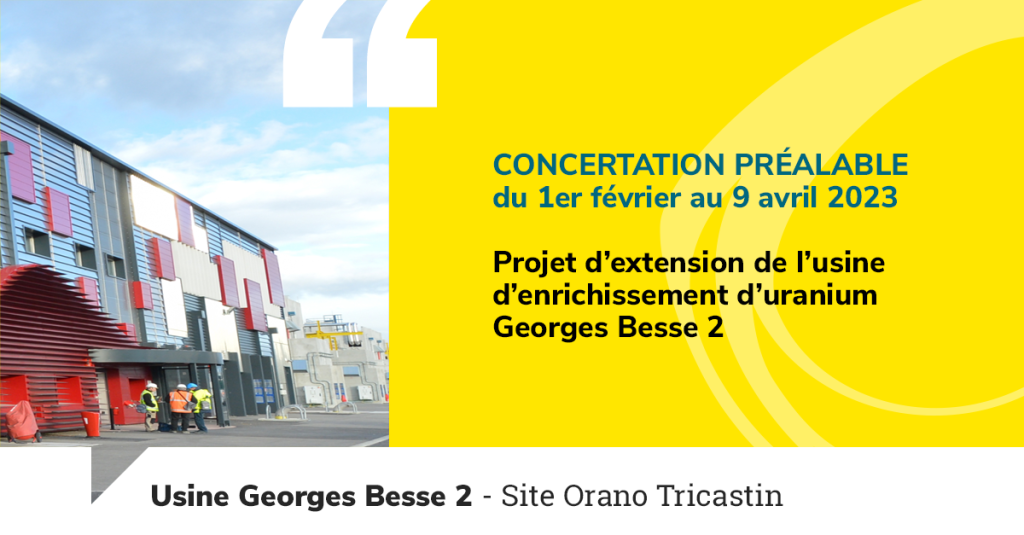 CONCERTATION PRÉALABLE
du 1er février au 9 avril 2023

Projet d'extension de l'usine d'enrichissement d'uranium Georges Besse 2

Usine Georges Besse 2 - Site Orano Tricastin